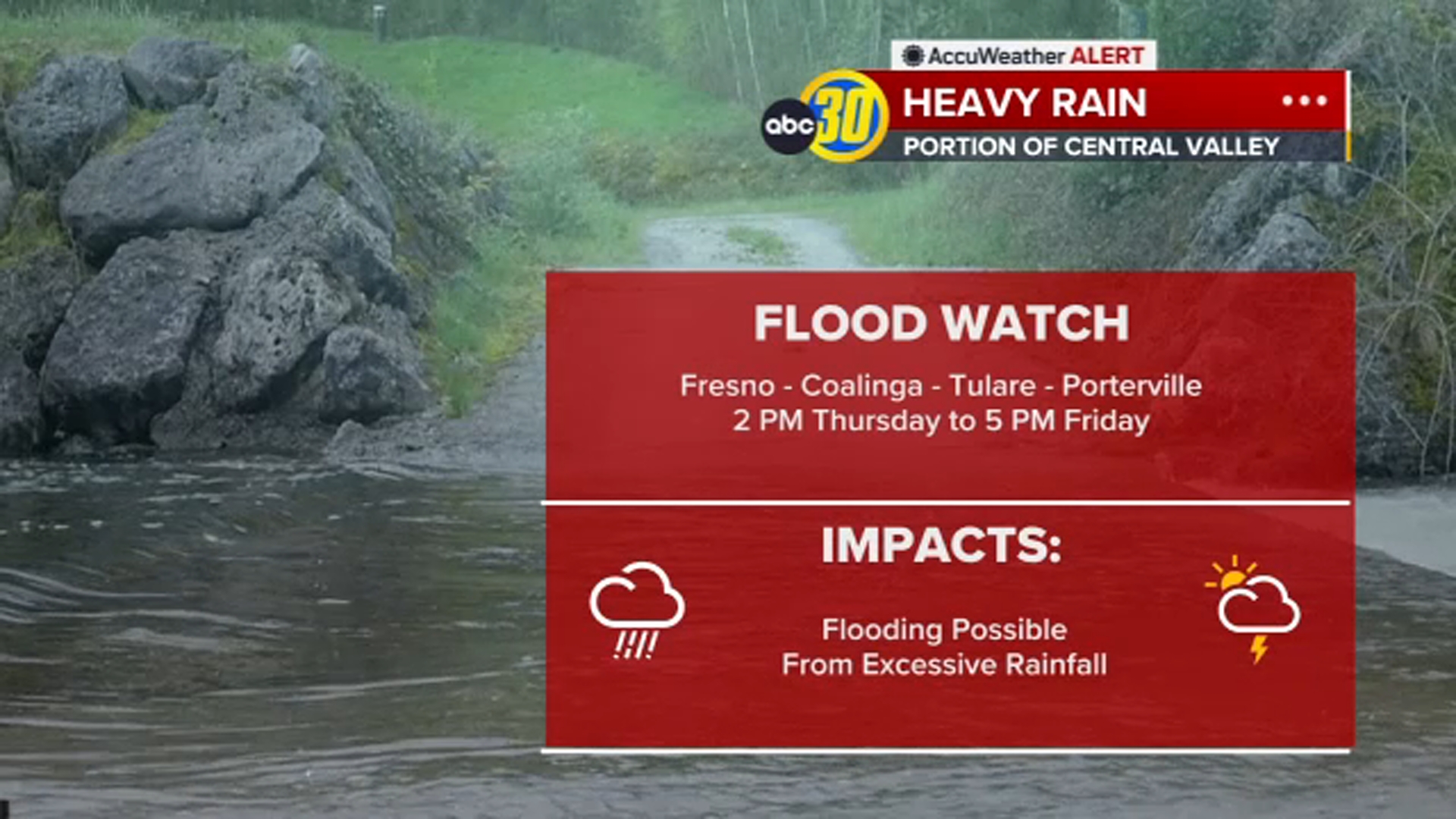 AccuWeather ALERT

abc 30

HEAVY RAIN

PORTION OF CENTRAL VALLEY

FLOOD WATCH

Fresno - Coalinga - Tulare - Porterville
2 PM Thursday to 5 PM Friday

IMPACTS:

Flooding Possible
From Excessive Rainfall